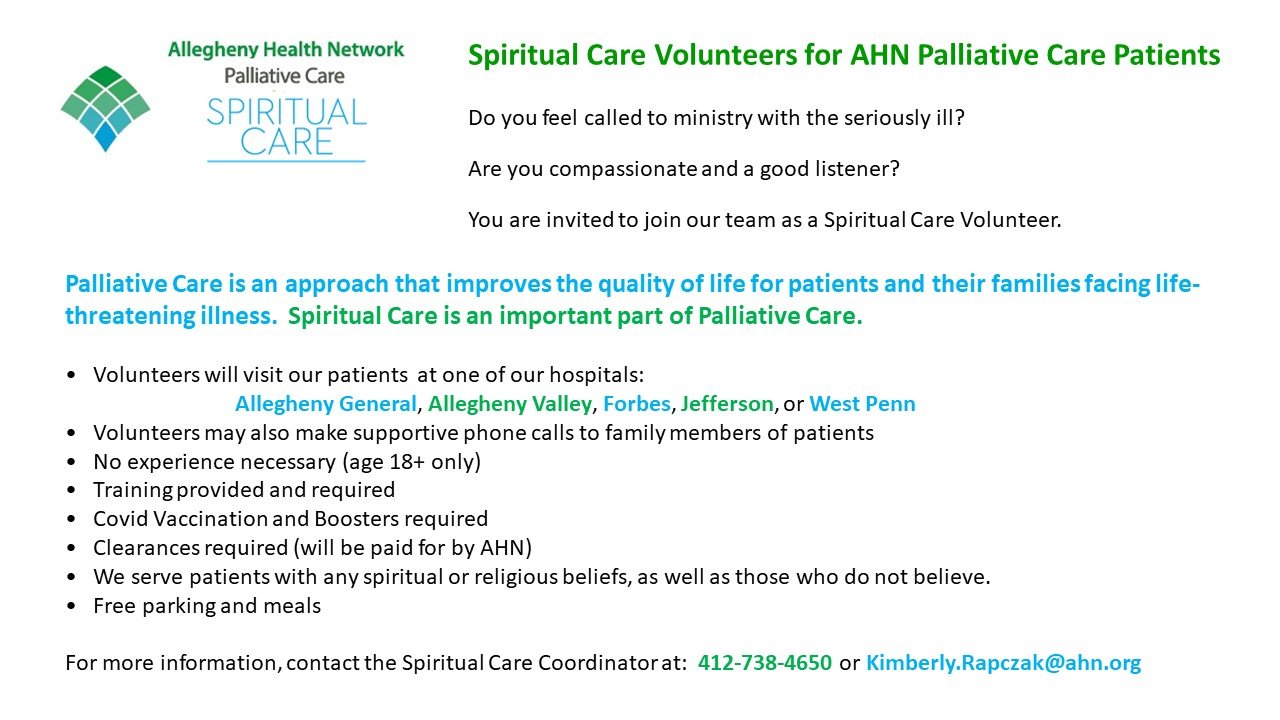 Allegheny Health Network
Palliative Care
SPIRITUAL CARE

Spiritual Care Volunteers for AHN Palliative Care Patients

Do you feel called to ministry with the seriously ill?

Are you compassionate and a good listener?

You are invited to join our team as a Spiritual Care Volunteer.

Palliative Care is an approach that improves the quality of life for patients and their families facing life-threatening illness. Spiritual Care is an important part of Palliative Care.

• Volunteers will visit our patients at one of our hospitals:
Allegheny General, Allegheny Valley, Forbes, Jefferson, or West Penn
• Volunteers may also make supportive phone calls to family members of patients
• No experience necessary (age 18+ only)
• Training provided and required
• Covid Vaccination and Boosters required
• Clearances required (will be paid for by AHN)
• We serve patients with any spiritual or religious beliefs, as well as those who do not believe.
• Free parking and meals

For more information, contact the Spiritual Care Coordinator at: 412-738-4650 or Kimberly.Rapczak@ahn.org